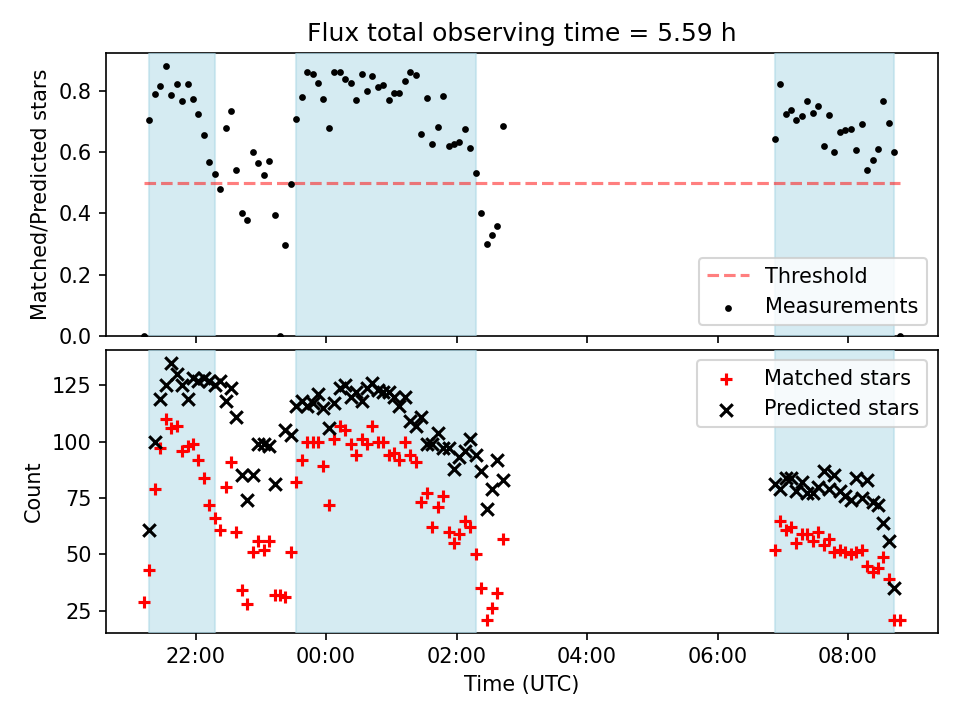 Flux total observing time = 5.59 h

Matched/Predicted stars

0.8
0.6
0.4
0.2
0.0

Threshold
Measurements

Count

125
100
75
50
25

Matched stars
Predicted stars

22:00
00:00
02:00
04:00
06:00
08:00

Time (UTC)